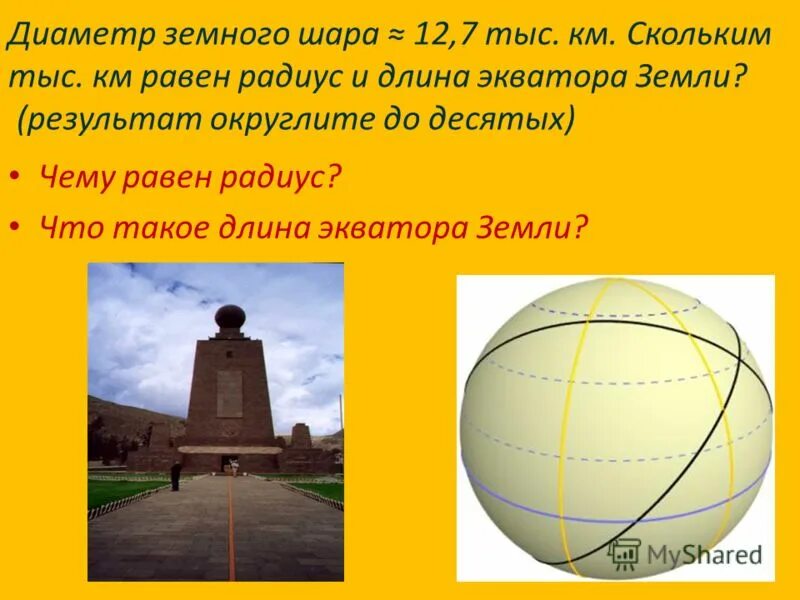 Диаметр земного шара ≈ 12,7 тыс. км. Скольким тыс. км равен радиус и длина экватора Земли? (результат округлите до десятых)

• Чему равен радиус?
• Что такое длина экватора Земли?

MyShared